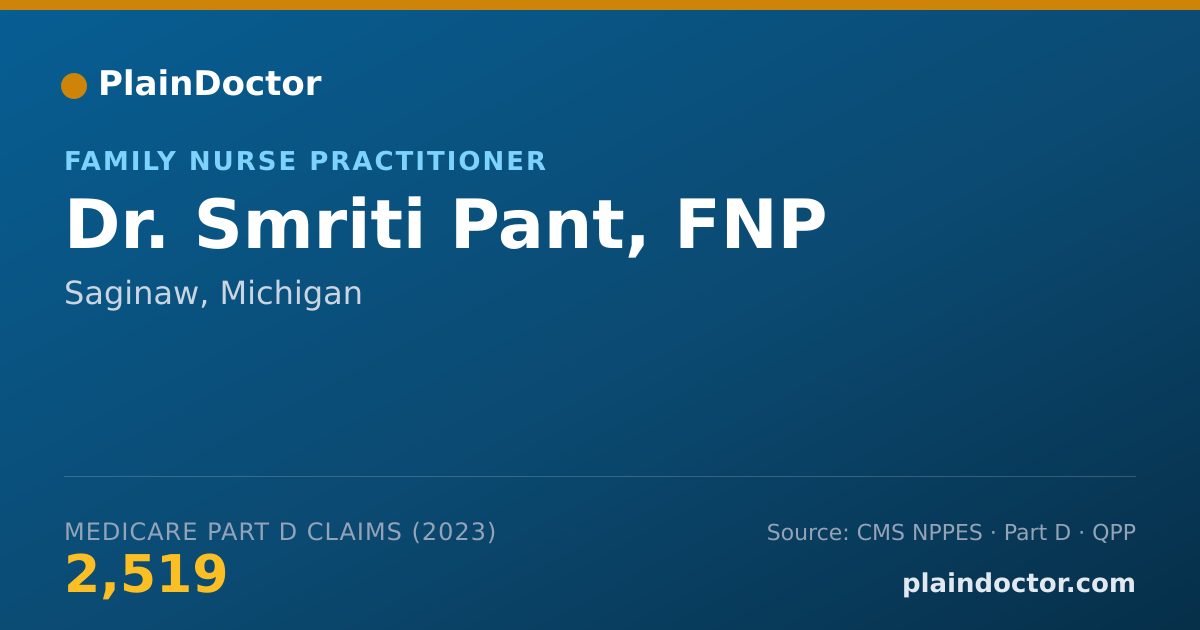 PlainDoctor

FAMILY NURSE PRACTITIONER

Dr. Smriti Pant, FNP

Saginaw, Michigan

MEDICARE PART D CLAIMS (2023)

2,519

Source: CMS NPPES · Part D · QPP

plaindoctor.com